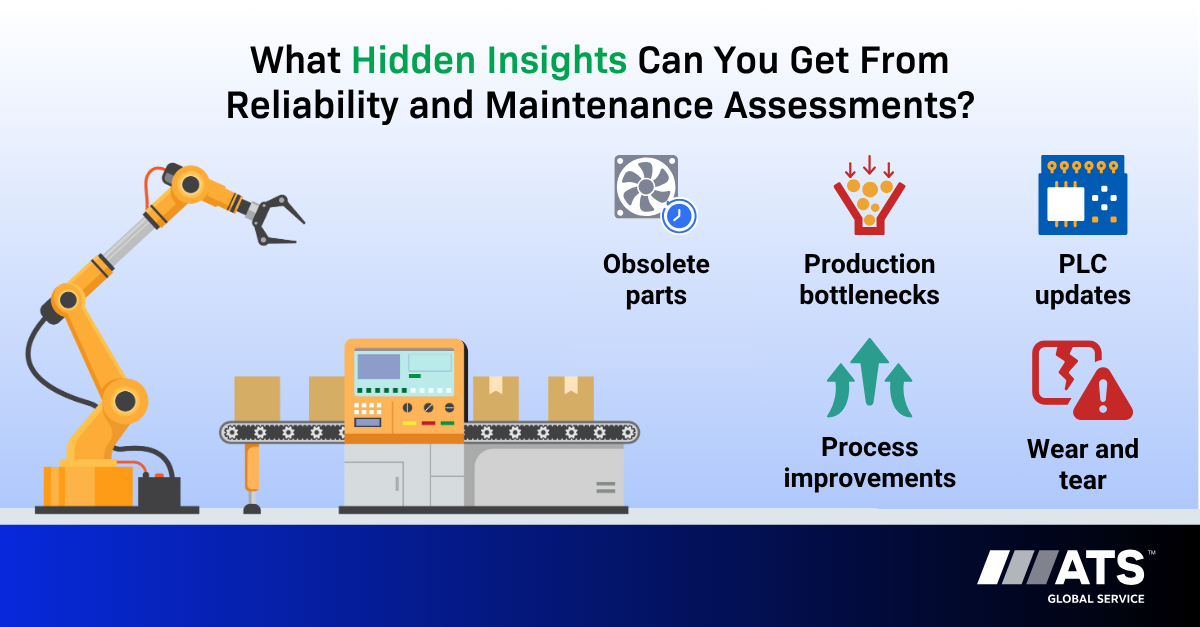 What Hidden Insights Can You Get From Reliability and Maintenance Assessments?

Obsolete parts

Production bottlenecks

PLC updates

Process improvements

Wear and tear

ATS™
GLOBAL SERVICE